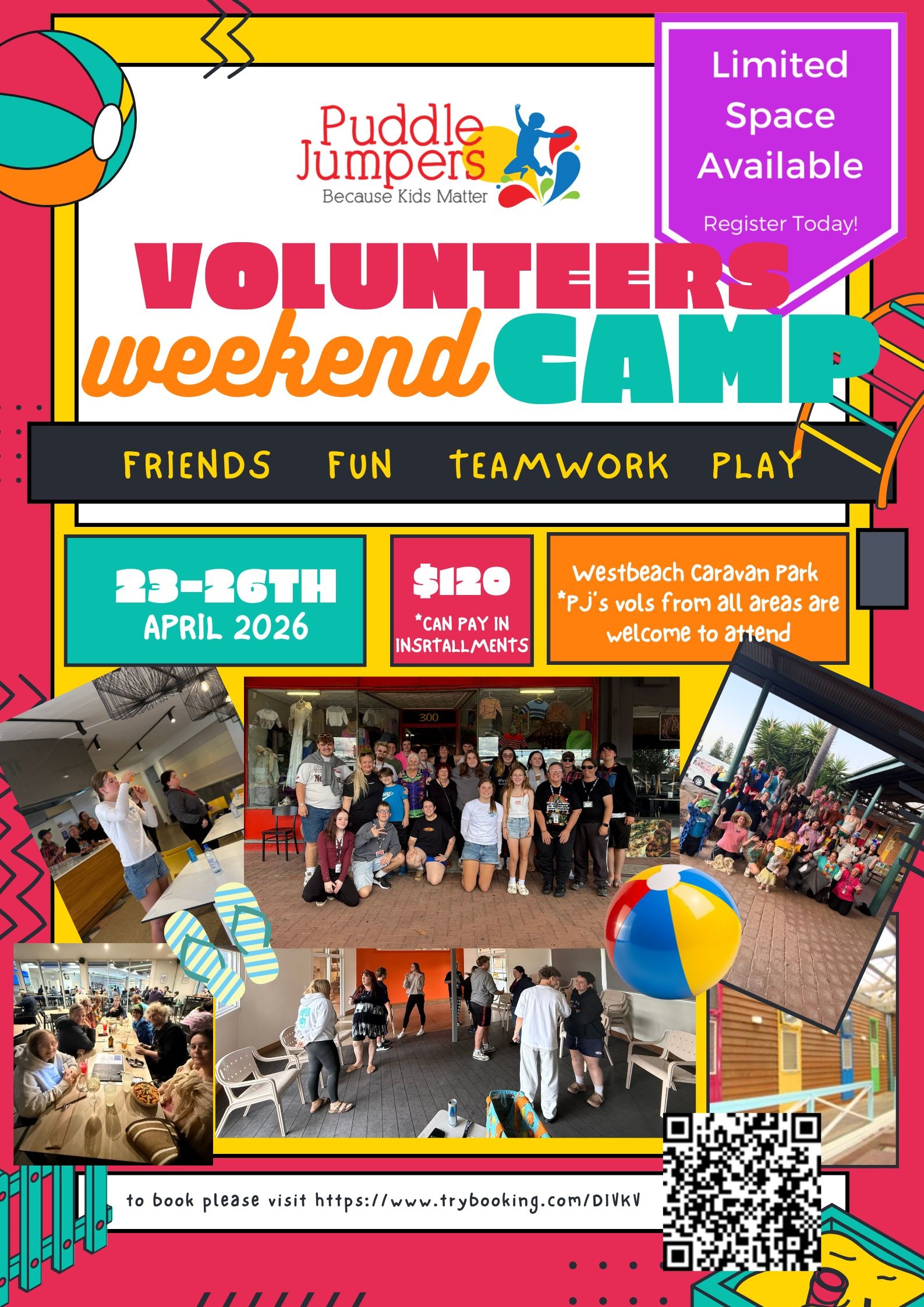 Limited Space Available

Register Today!

Puddle Jumpers
Because Kids Matter

VOLUNTEERS
weekend CAMP

FRIENDS FUN TEAMWORK PLAY

23-26TH
APRIL 2026

$120
*CAN PAY IN INSRTALLMENTS

Westbeach Caravan Park
*PJ's vols from all areas are welcome to attend

300

to book please visit https://www.trybooking.com/DIVKV